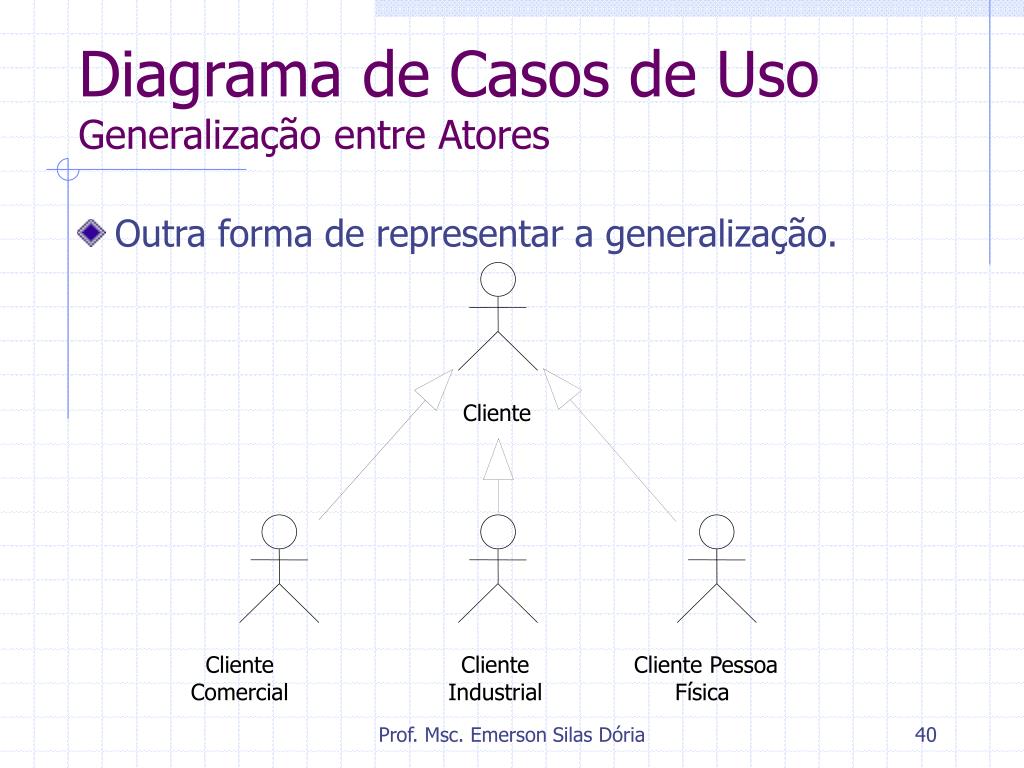 Diagrama de Casos de Uso
Generalização entre Atores

Outra forma de representar a generalização.

Cliente

Cliente Comercial

Cliente Industrial

Cliente Pessoa Física

Prof. Msc. Emerson Silas Dória

40